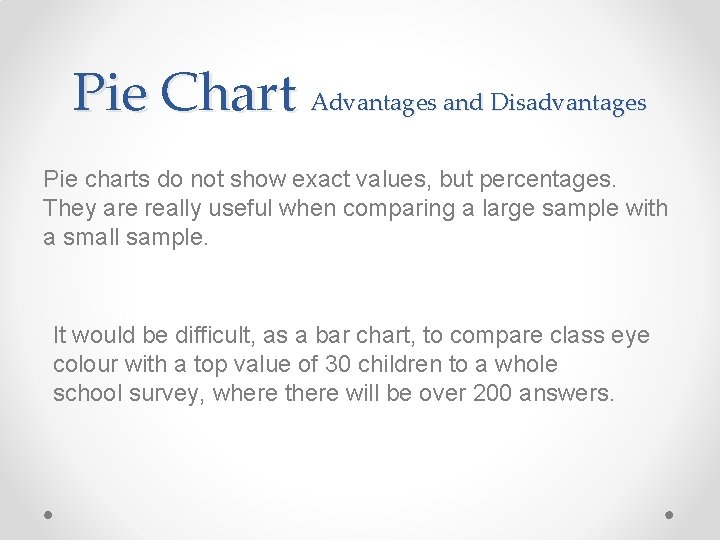 Pie Chart Advantages and Disadvantages

Pie charts do not show exact values, but percentages. They are really useful when comparing a large sample with a small sample.

It would be difficult, as a bar chart, to compare class eye colour with a top value of 30 children to a whole school survey, where there will be over 200 answers.